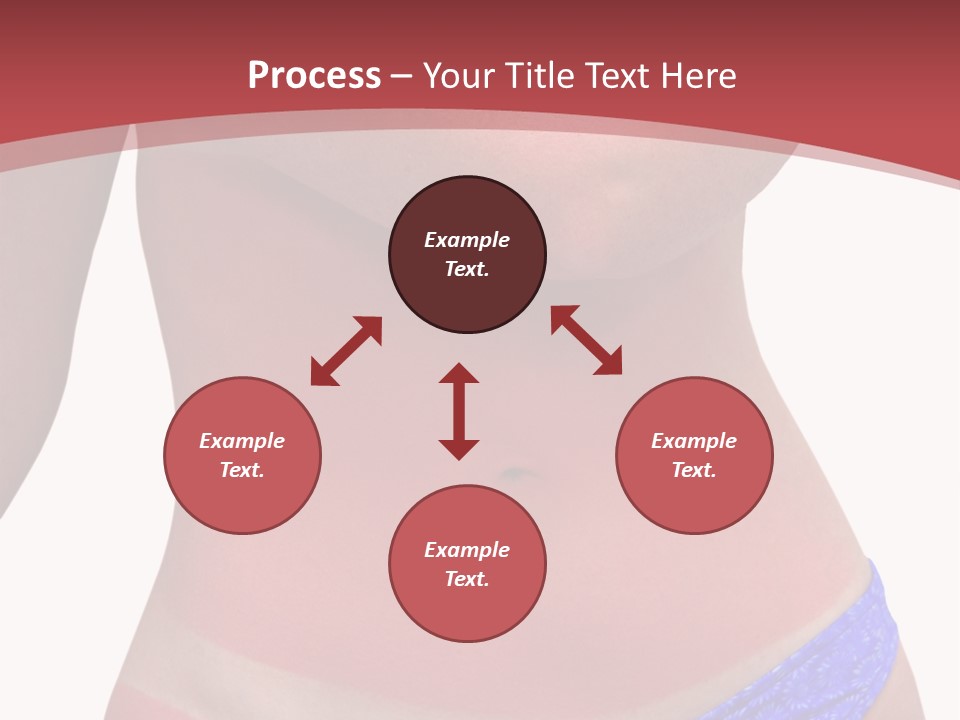 Process – Your Title Text Here

Example Text.

Example Text.

Example Text.

Example Text.